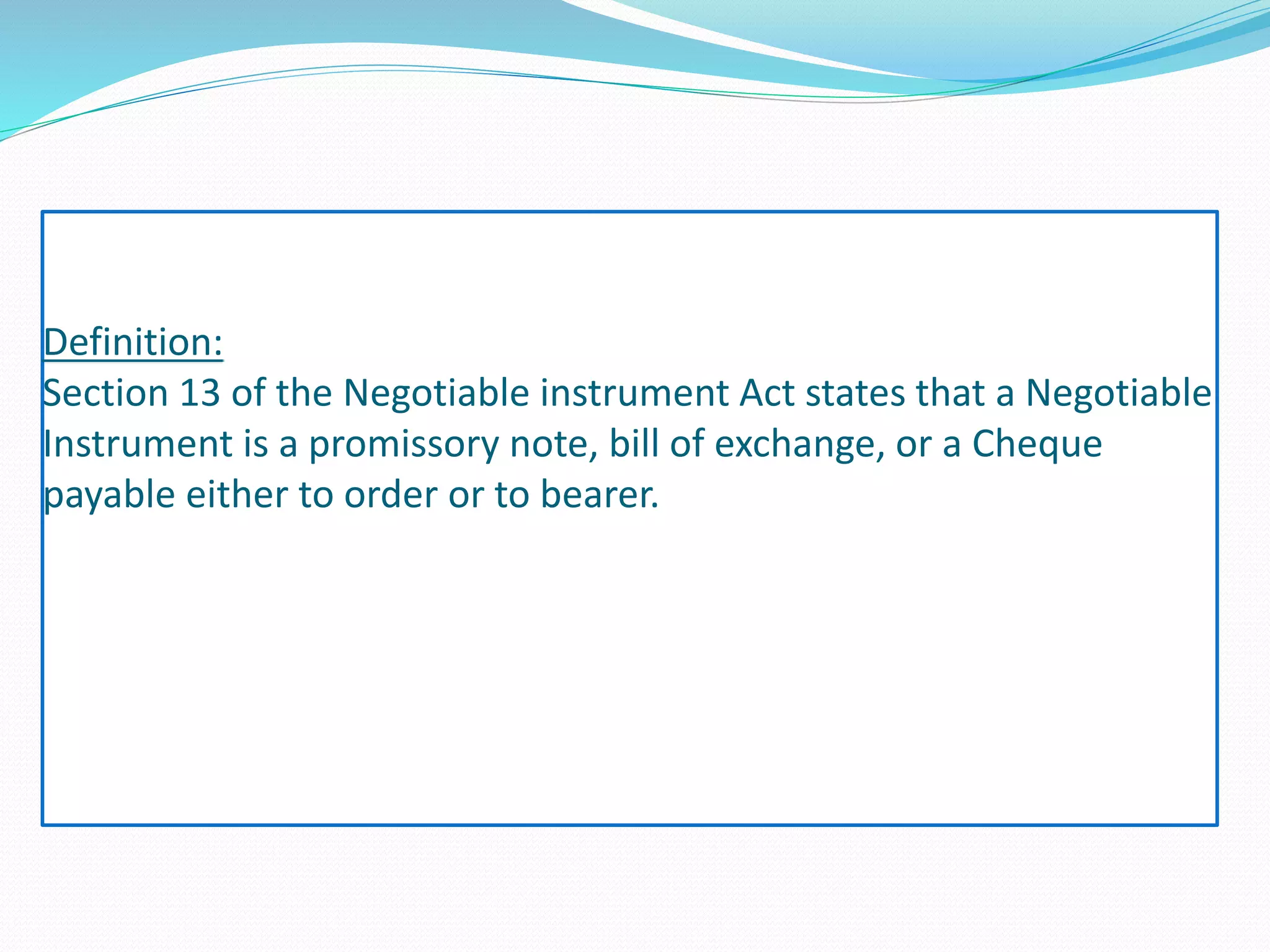 Definition:
Section 13 of the Negotiable instrument Act states that a Negotiable Instrument is a promissory note, bill of exchange, or a Cheque payable either to order or to bearer.